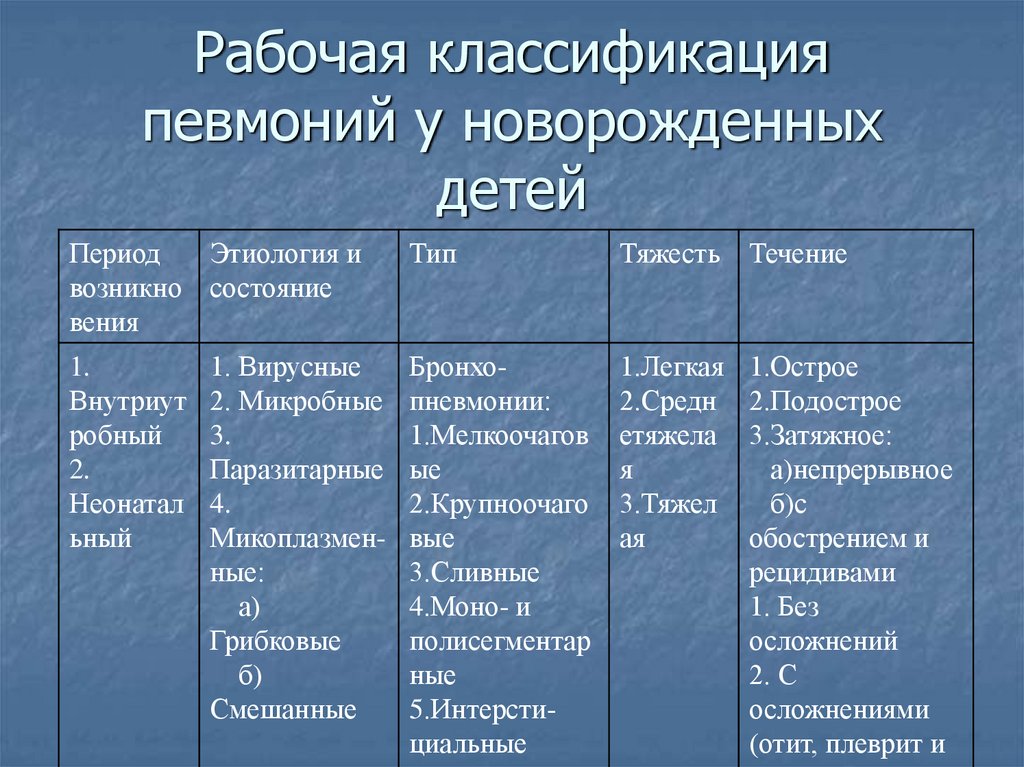 Рабочая классификация певмоний у новорожденных детей

| Период возникновения | Этиология и состояние | Тип | Тяжесть | Течение |
|---|---|---|---|---|
| 1. Внутриутробный 2. Неонатальный | 1. Вирусные 2. Микробные 3. Паразитарные 4. Микоплазменные: а) Грибковые б) Смешанные | Бронхо-пневмонии: 1.Мелкоочаговые 2.Крупноочаговые 3.Сливные 4.Моно- и полисегментарные 5.Интерсти-циальные | 1.Легкая 2.Среднетяжелая 3.Тяжелая | 1.Острое 2.Подострое 3.Затяжное: а)непрерывное б)с обострением и рецидивами 1. Без осложнений 2. С осложнениями (отит, плеврит и |